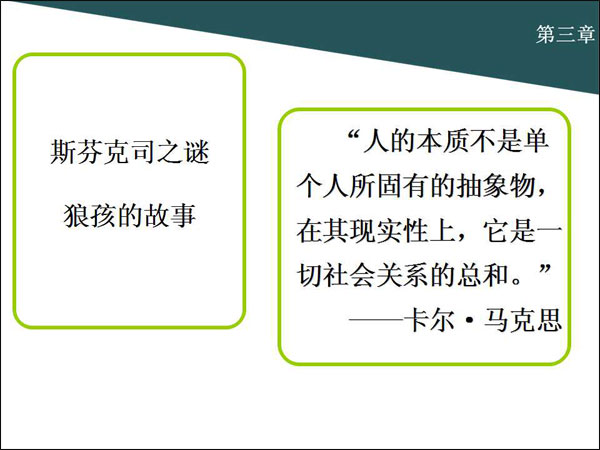 第三章

斯芬克司之谜

狼孩的故事

“人的本质不是单个人所固有的抽象物，在其现实性上，它是一切社会关系的总和。”

——卡尔·马克思